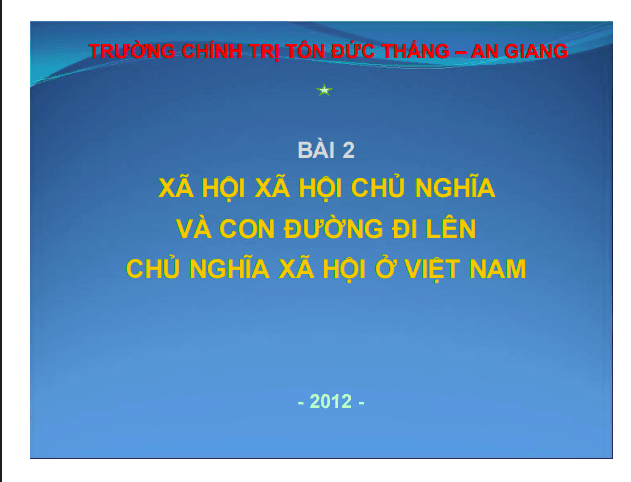 TRƯỜNG CHÍNH TRỊ TÔN ĐỨC THẮNG – AN GIANG

BÀI 2

XÃ HỘI XÃ HỘI CHỦ NGHĨA VÀ CON ĐƯỜNG ĐI LÊN CHỦ NGHĨA XÃ HỘI Ở VIỆT NAM

- 2012 -